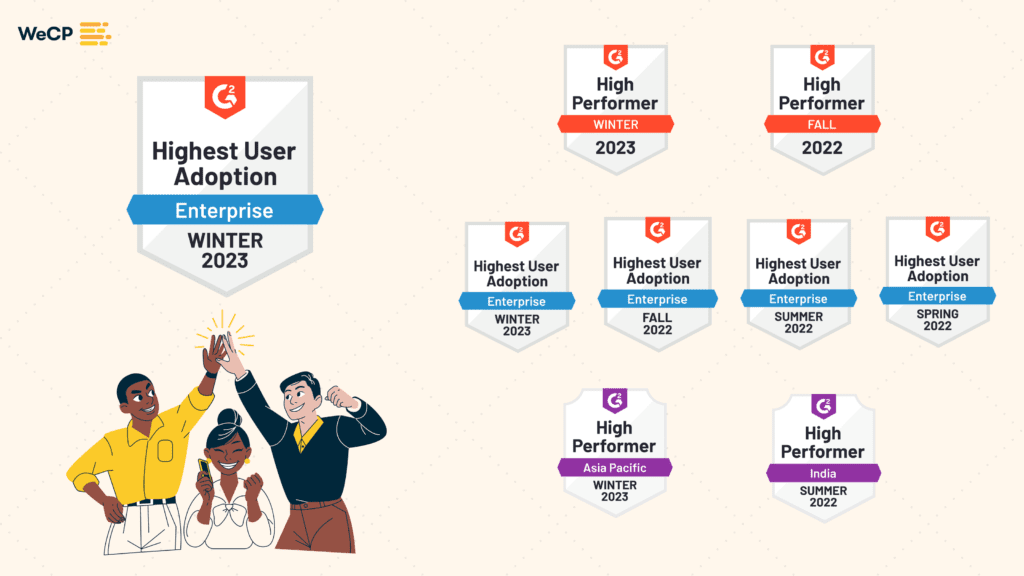 WeCP

G2
Highest User Adoption
Enterprise
WINTER 2023

G2
High Performer
WINTER
2023

G2
High Performer
FALL
2022

G2
Highest User Adoption
Enterprise
WINTER 2023

G2
Highest User Adoption
Enterprise
FALL 2022

G2
Highest User Adoption
Enterprise
SUMMER 2022

G2
Highest User Adoption
Enterprise
SPRING 2022

G2
High Performer
Asia Pacific
WINTER 2023

G2
High Performer
India
SUMMER 2022